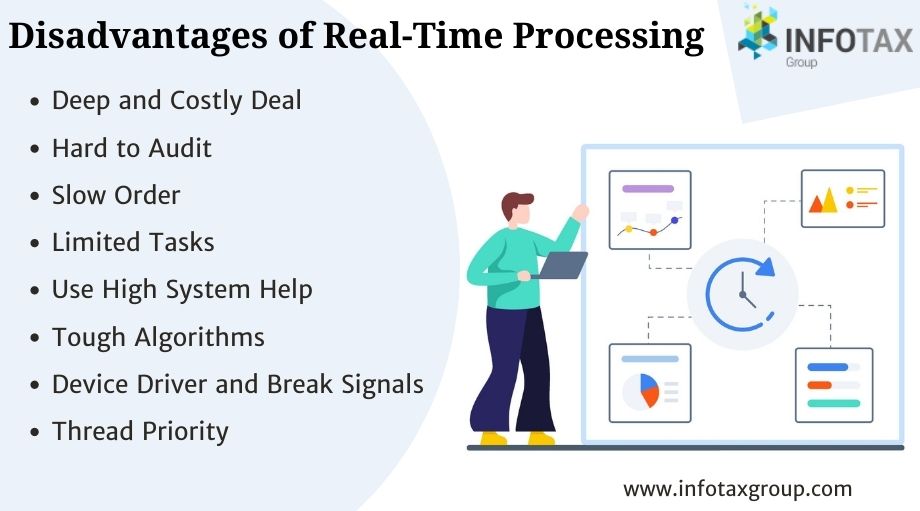 Disadvantages of Real-Time Processing

INFOTAX Group

- Deep and Costly Deal
- Hard to Audit
- Slow Order
- Limited Tasks
- Use High System Help
- Tough Algorithms
- Device Driver and Break Signals
- Thread Priority

www.infotaxgroup.com